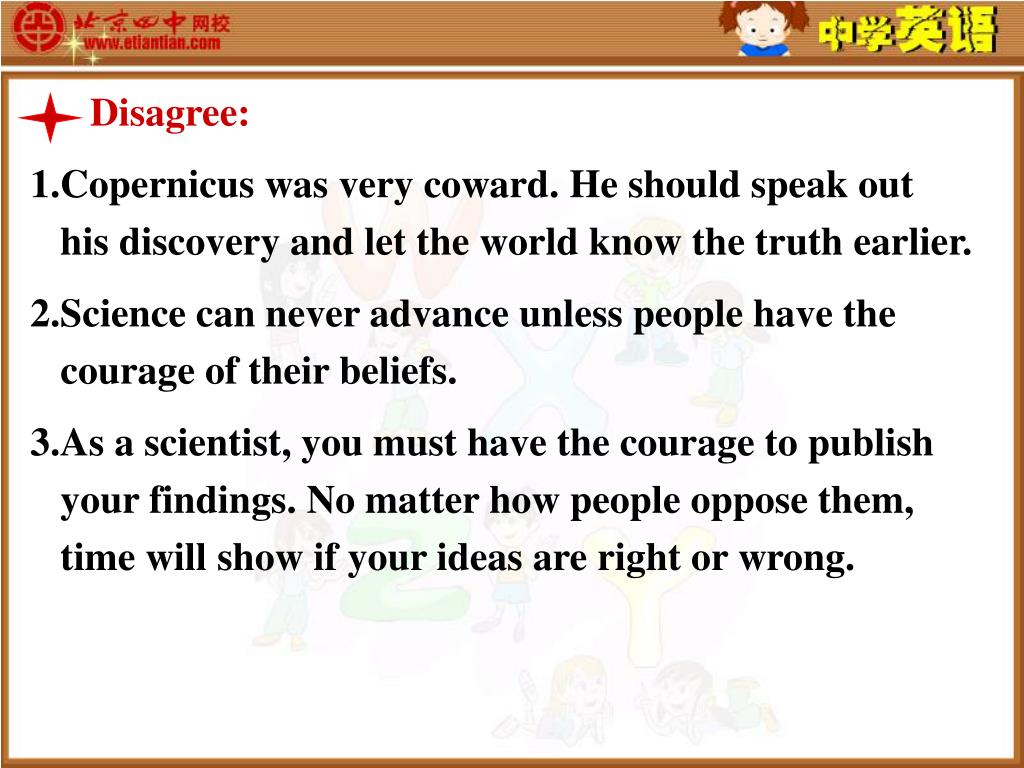 北京四中网校
www.etiantian.com
中学英语

Disagree:

1.Copernicus was very coward. He should speak out his discovery and let the world know the truth earlier.

2.Science can never advance unless people have the courage of their beliefs.

3.As a scientist, you must have the courage to publish your findings. No matter how people oppose them, time will show if your ideas are right or wrong.